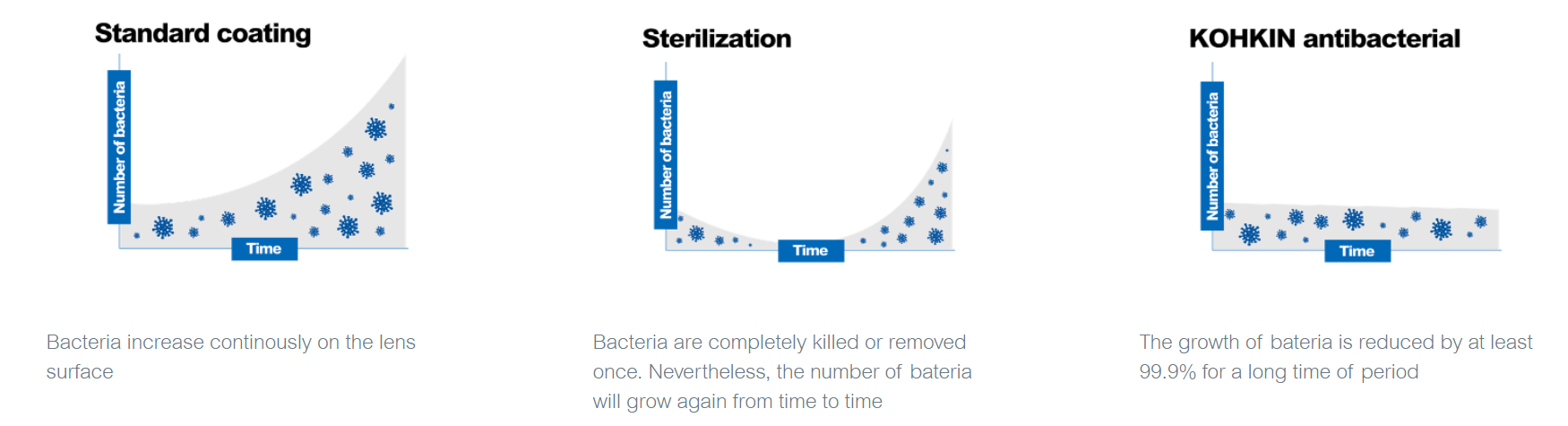 Standard coating

Number of bacteria

Time

Bacteria increase continously on the lens surface

Sterilization

Number of bacteria

Time

Bacteria are completely killed or removed once. Nevertheless, the number of bateria will grow again from time to time

KOHKIN antibacterial

Number of bacteria

Time

The growth of bateria is reduced by at least 99.9% for a long time of period